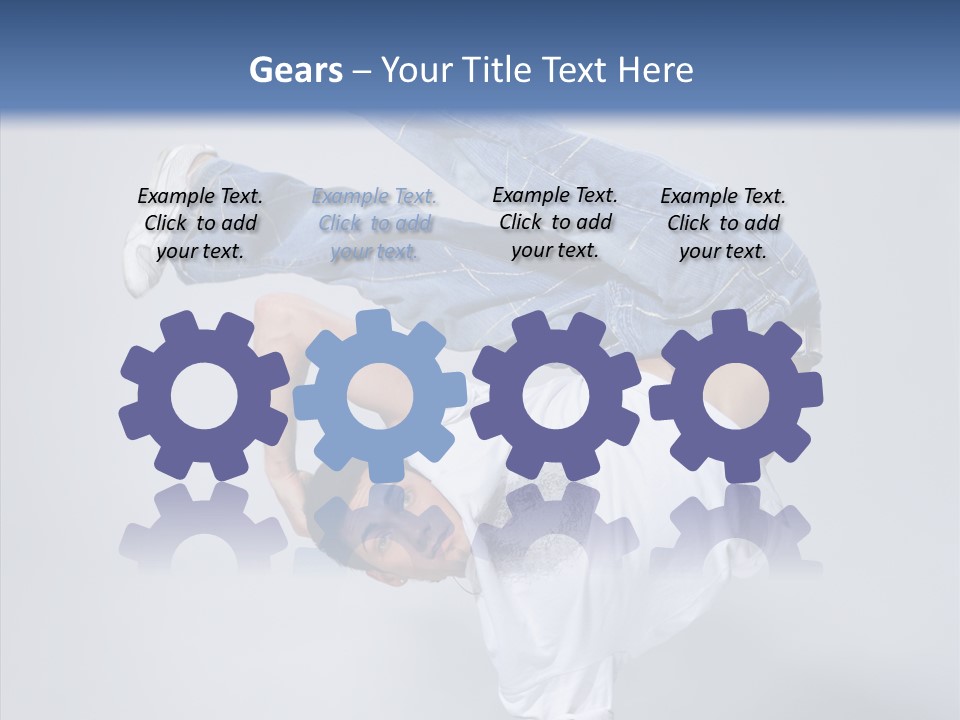 Gears – Your Title Text Here

Example Text. Click to add your text.

Example Text. Click to add your text.

Example Text. Click to add your text.

Example Text. Click to add your text.